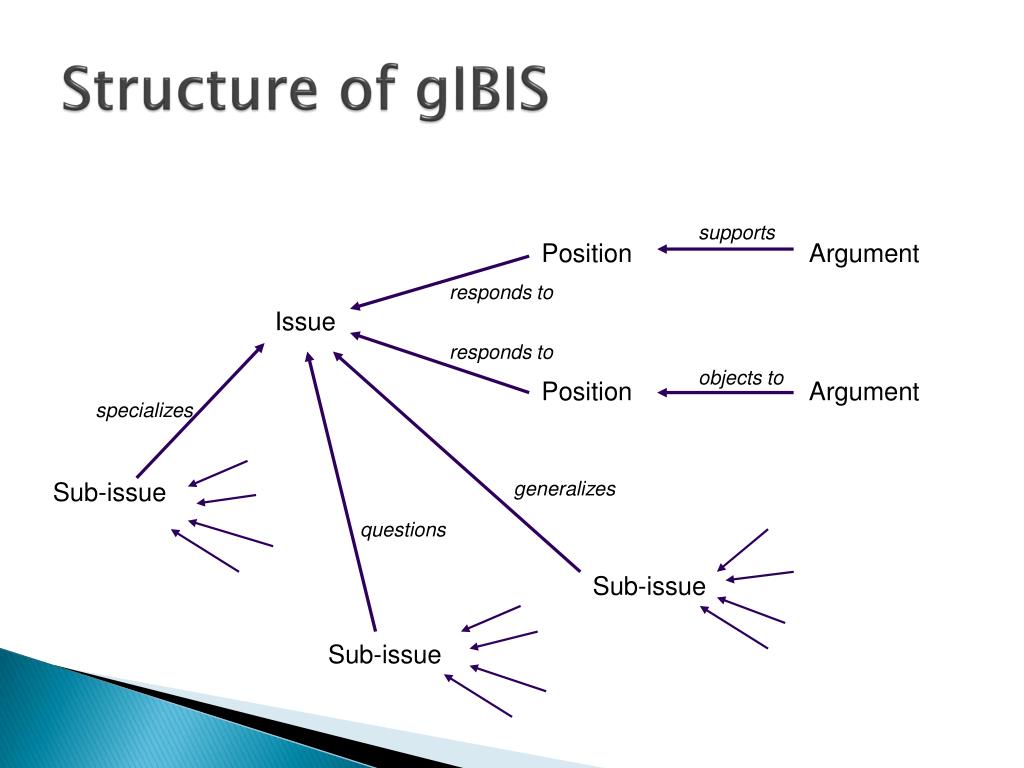 Structure of gIBIS

supports
Position
Argument
responds to
Issue
responds to
objects to
Position
Argument
specializes
Sub-issue
generalizes
questions
Sub-issue
Sub-issue